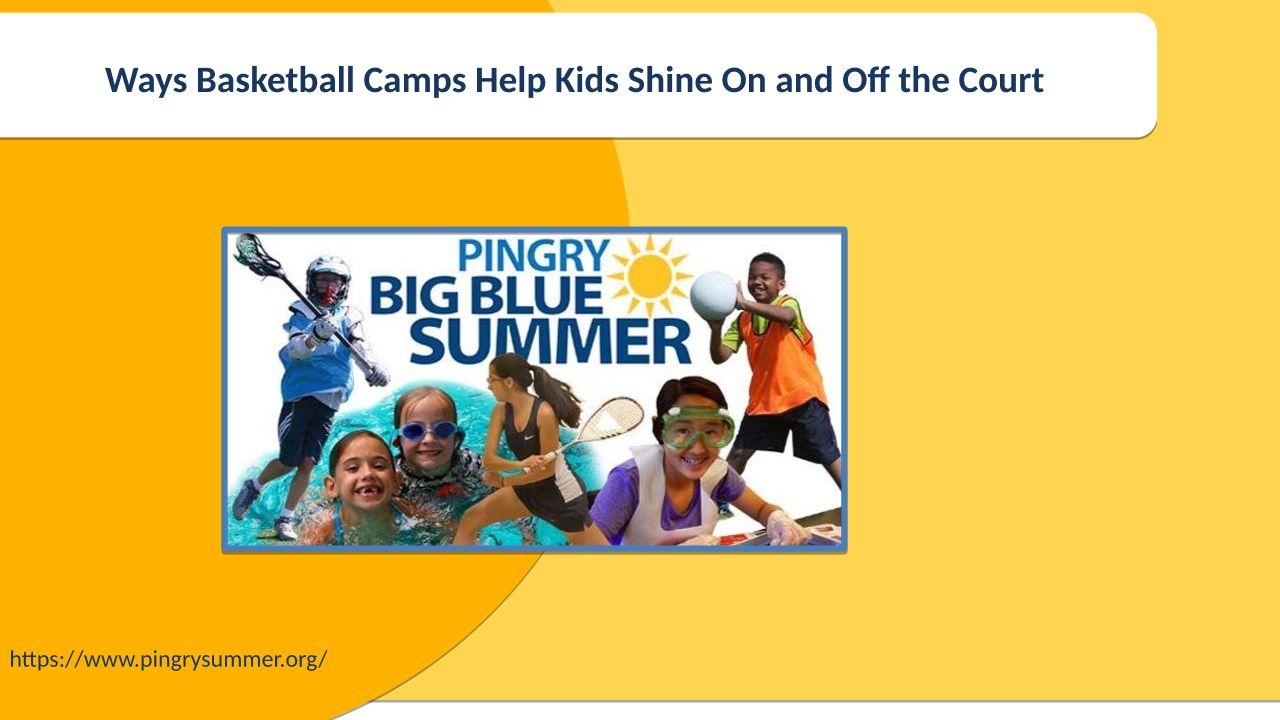 Ways Basketball Camps Help Kids Shine On and Off the Court

PINGRY
BIG BLUE
SUMMER

https://www.pingrysummer.org/